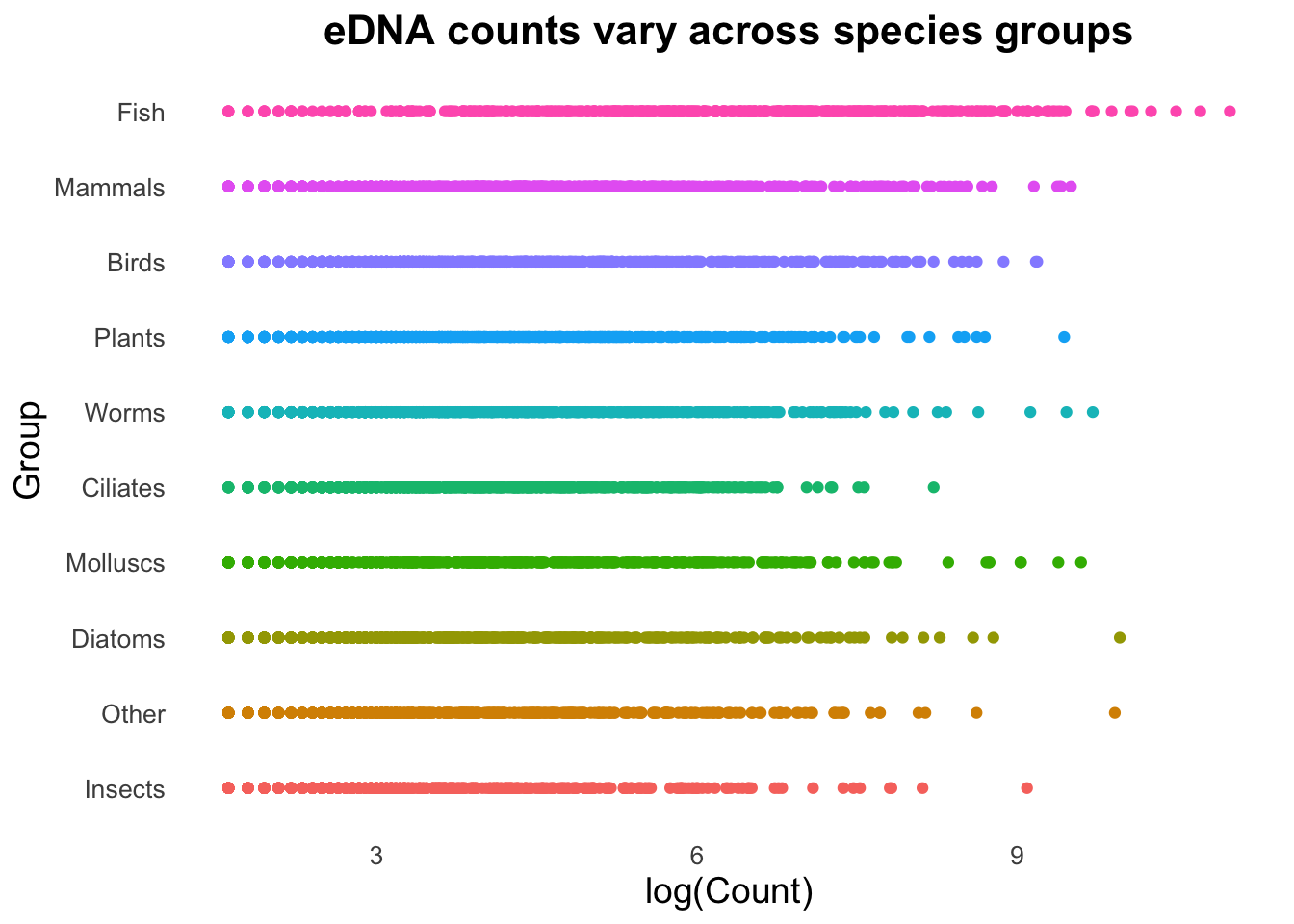 eDNA counts vary across species groups

Group

Fish
Mammals
Birds
Plants
Worms
Ciliates
Molluscs
Diatoms
Other
Insects

3
6
9

log(Count)